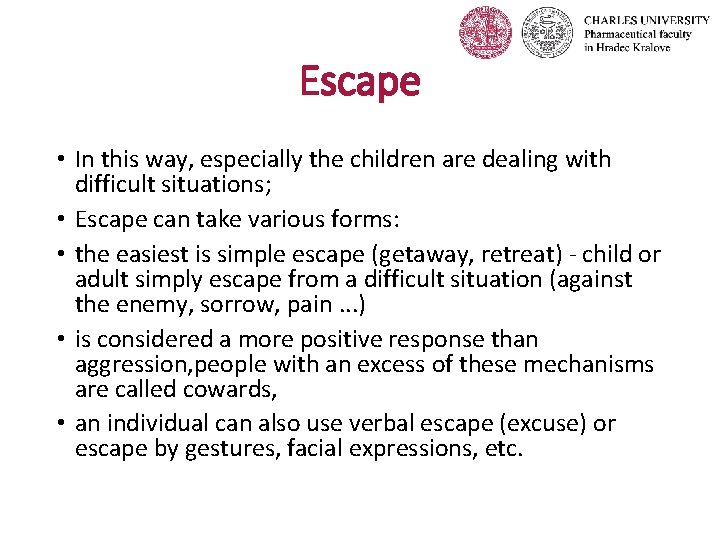 CHARLES UNIVERSITY
Pharmaceutical faculty
in Hradec Kralove

Escape

• In this way, especially the children are dealing with difficult situations;

• Escape can take various forms:

• the easiest is simple escape (getaway, retreat) - child or adult simply escape from a difficult situation (against the enemy, sorrow, pain ...)

• is considered a more positive response than aggression,people with an excess of these mechanisms are called cowards,

• an individual can also use verbal escape (excuse) or escape by gestures, facial expressions, etc.